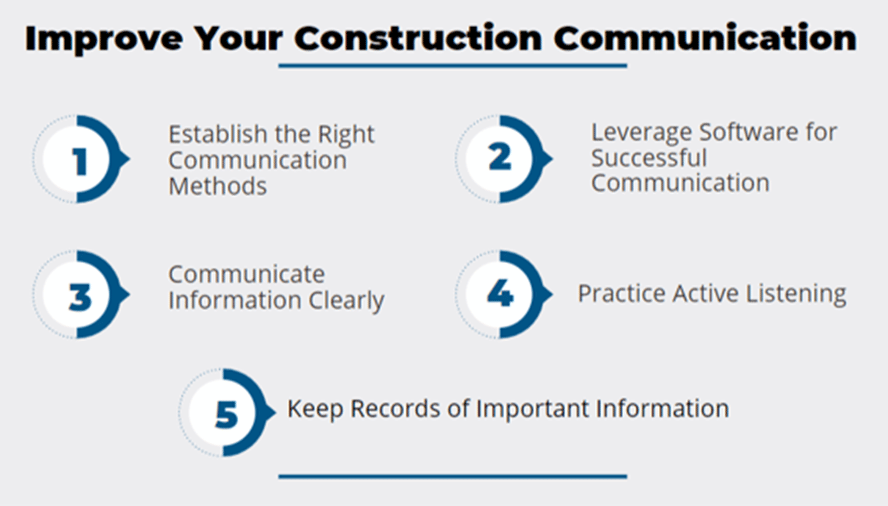 Improve Your Construction Communication

1 Establish the Right Communication Methods

2 Leverage Software for Successful Communication

3 Communicate Information Clearly

4 Practice Active Listening

5 Keep Records of Important Information